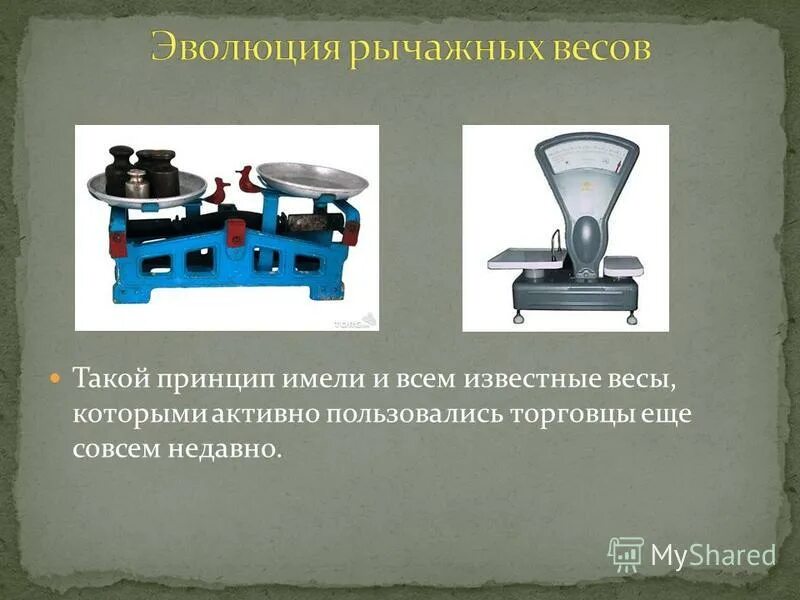 Эволюция рычажных весов

Такой принцип имели и всем известные весы, которыми активно пользовались торговцы еще совсем недавно.

MyShared